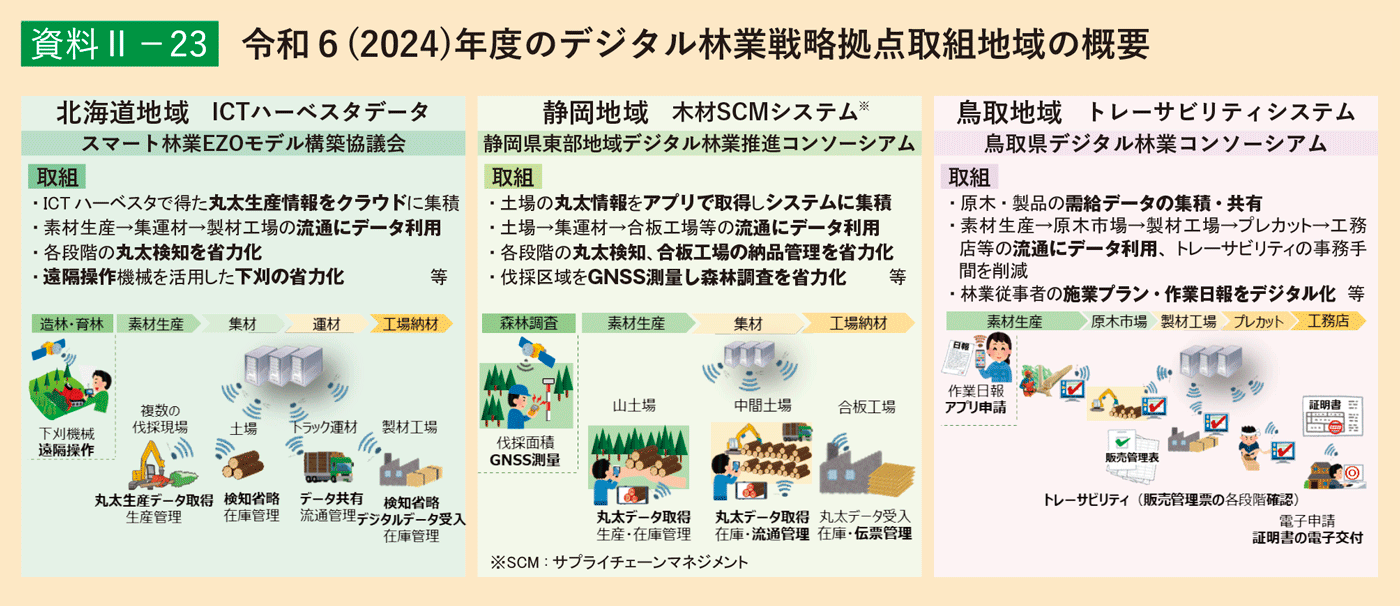 資料Ⅱ－23　令和６(2024)年度のデジタル林業戦略拠点取組地域の概要

北海道地域　ICTハーベスタデータ
スマート林業EZOモデル構築協議会

取組
・ICTハーベスタで得た丸太生産情報をクラウドに集積
・素材生産→集運材→製材工場の流通にデータ利用
・各段階の丸太検知を省力化
・遠隔操作機械を活用した下刈の省力化　等

造林・育林　素材生産　集材　運材　工場納材

下刈機械
遠隔操作

複数の伐採現場
丸太生産データ取得
生産管理

土場
検知省略
在庫管理

トラック運材
データ共有
流通管理

製材工場
検知省略
デジタルデータ受入
在庫管理

静岡地域　木材SCMシステム※
静岡県東部地域デジタル林業推進コンソーシアム

取組
・土場の丸太情報をアプリで取得しシステムに集積
・土場→集運材→合板工場等の流通にデータ利用
・各段階の丸太検知、合板工場の納品管理を省力化
・伐採区域をGNSS測量し森林調査を省力化　等

森林調査　素材生産　集材　工場納材

伐採面積
GNSS測量

山土場
丸太データ取得
生産・在庫管理

中間土場
丸太データ取得
在庫・流通管理

合板工場
丸太データ受入
在庫・伝票管理

※SCM：サプライチェーンマネジメント

鳥取地域　トレーサビリティシステム
鳥取県デジタル林業コンソーシアム

取組
・原木・製品の需給データの集積・共有
・素材生産→原木市場→製材工場→プレカット→工務店等の流通にデータ利用、トレーサビリティの事務手間を削減
・林業従事者の施業プラン・作業日報をデジタル化　等

素材生産　原木市場　製材工場　プレカット　工務店

日報
作業日報
アプリ申請

販売管理表
証明書

トレーサビリティ（販売管理票の各段階確認）

電子申請
証明書の電子交付